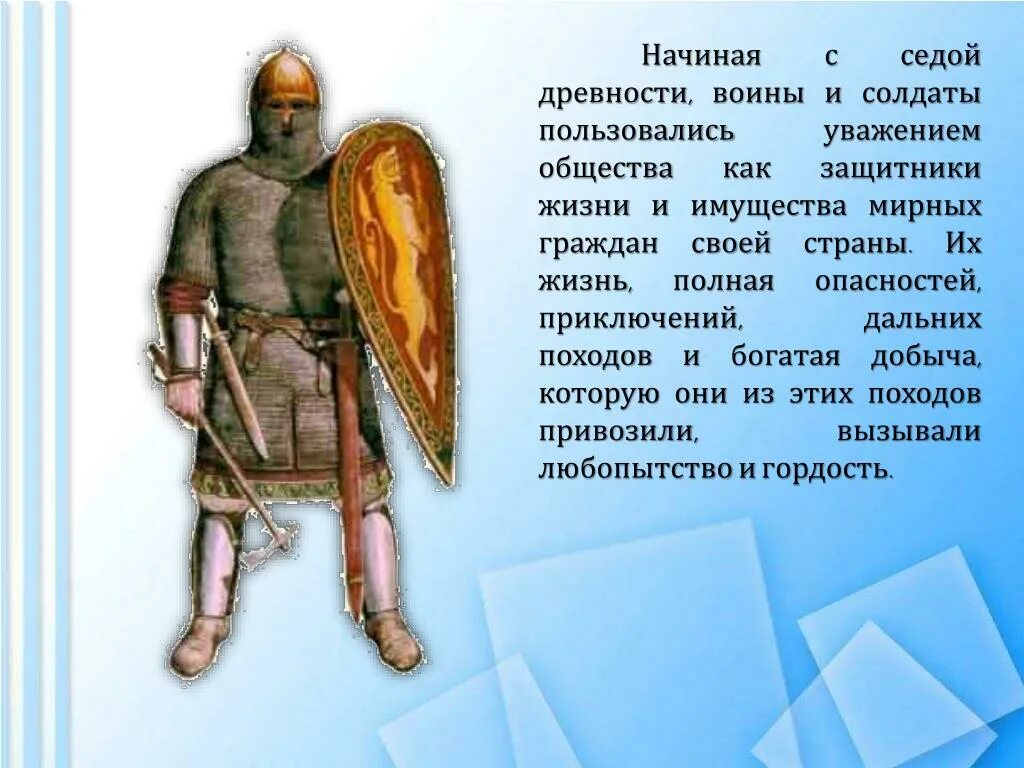 Начиная с седой древности, воины и солдаты пользовались уважением общества как защитники жизни и имущества мирных граждан своей страны. Их жизнь, полная опасностей, приключений, дальних походов и богатая добыча, которую они из этих походов привозили, вызывали любопытство и гордость.